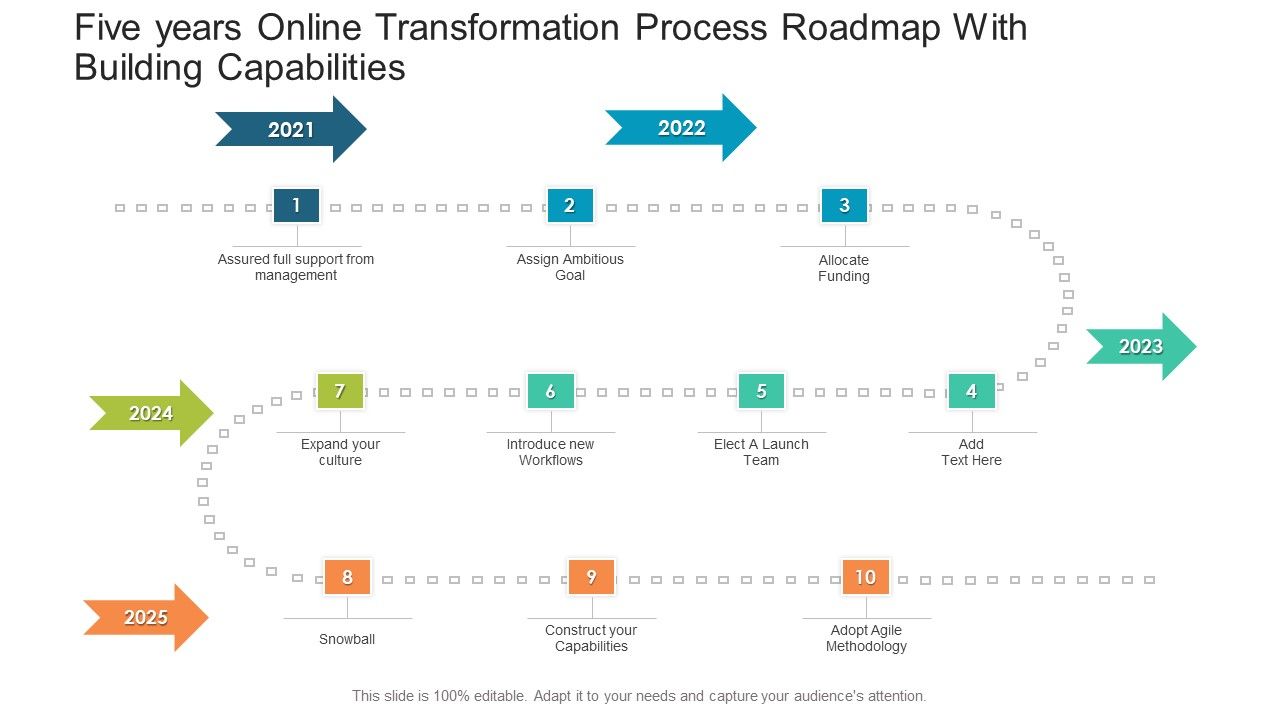 Five years Online Transformation Process Roadmap With Building Capabilities

2021

2022

1
Assured full support from management

2
Assign Ambitious Goal

3
Allocate Funding

2023

2024

7
Expand your culture

6
Introduce new Workflows

5
Elect A Launch Team

4
Add Text Here

2025

8
Snowball

9
Construct your Capabilities

10
Adopt Agile Methodology

This slide is 100% editable. Adapt it to your needs and capture your audience's attention.